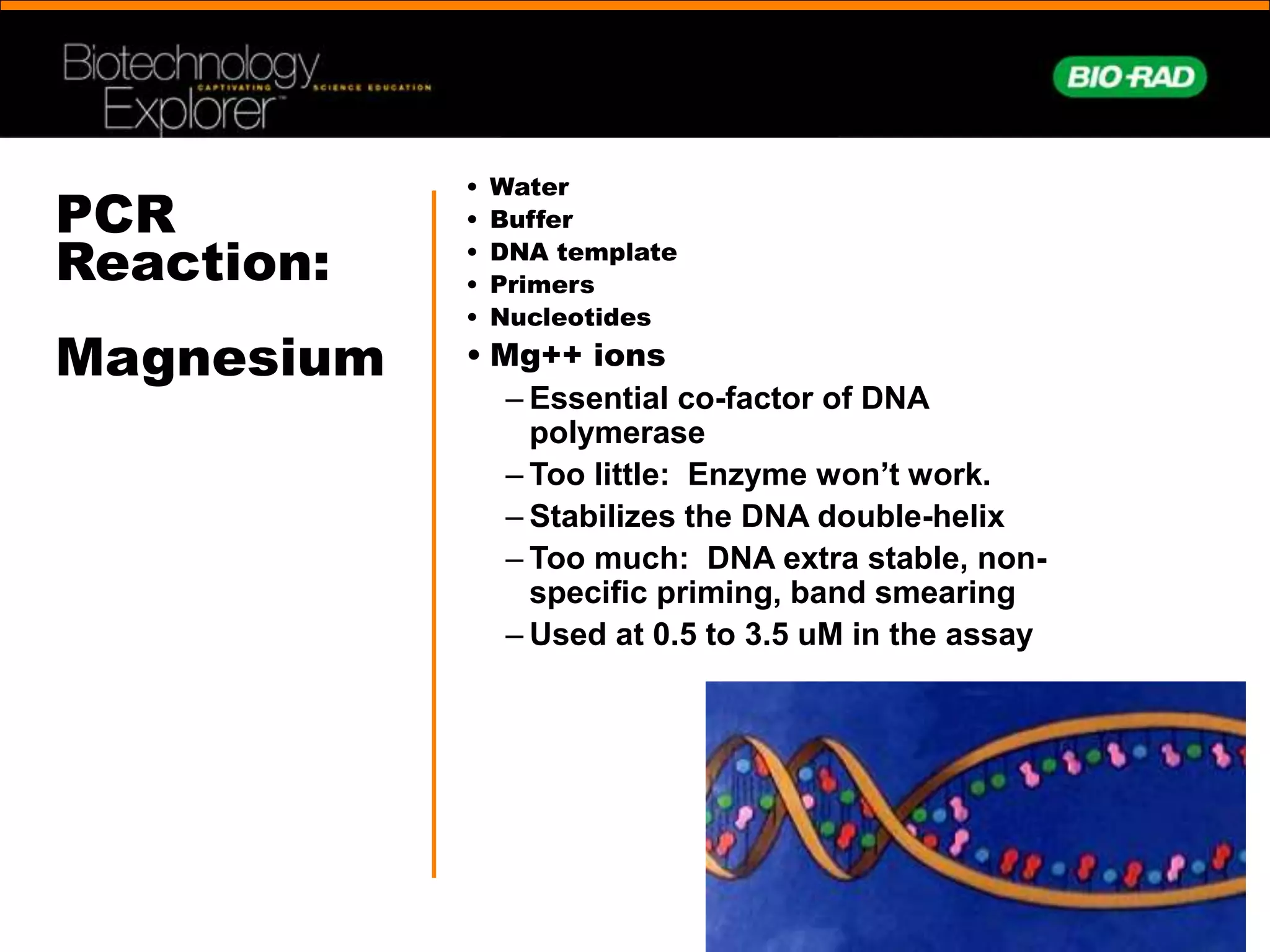 Biotechnology Explorer™ CAPTIVATING SCIENCE EDUCATION

BIO-RAD

PCR Reaction:

Magnesium

• Water
• Buffer
• DNA template
• Primers
• Nucleotides
• Mg++ ions
– Essential co-factor of DNA polymerase
– Too little: Enzyme won't work.
– Stabilizes the DNA double-helix
– Too much: DNA extra stable, non-specific priming, band smearing
– Used at 0.5 to 3.5 uM in the assay